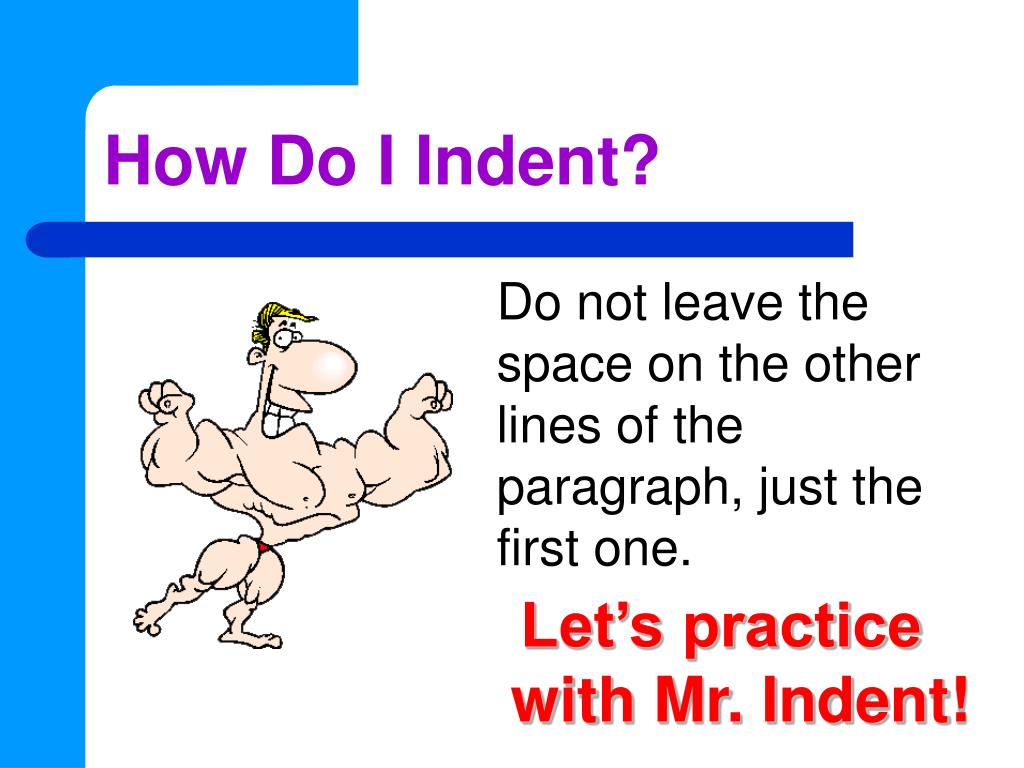 How Do I Indent?

Do not leave the space on the other lines of the paragraph, just the first one.

Let’s practice with Mr. Indent!